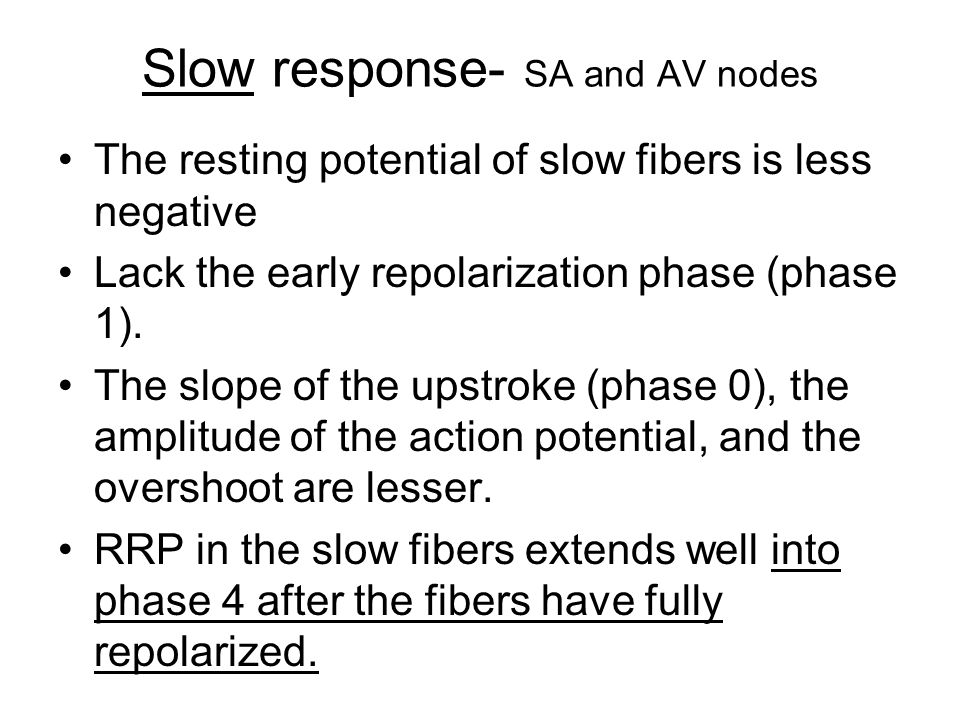 Slow response- SA and AV nodes

• The resting potential of slow fibers is less negative

• Lack the early repolarization phase (phase 1).

• The slope of the upstroke (phase 0), the amplitude of the action potential, and the overshoot are lesser.

• RRP in the slow fibers extends well into phase 4 after the fibers have fully repolarized.